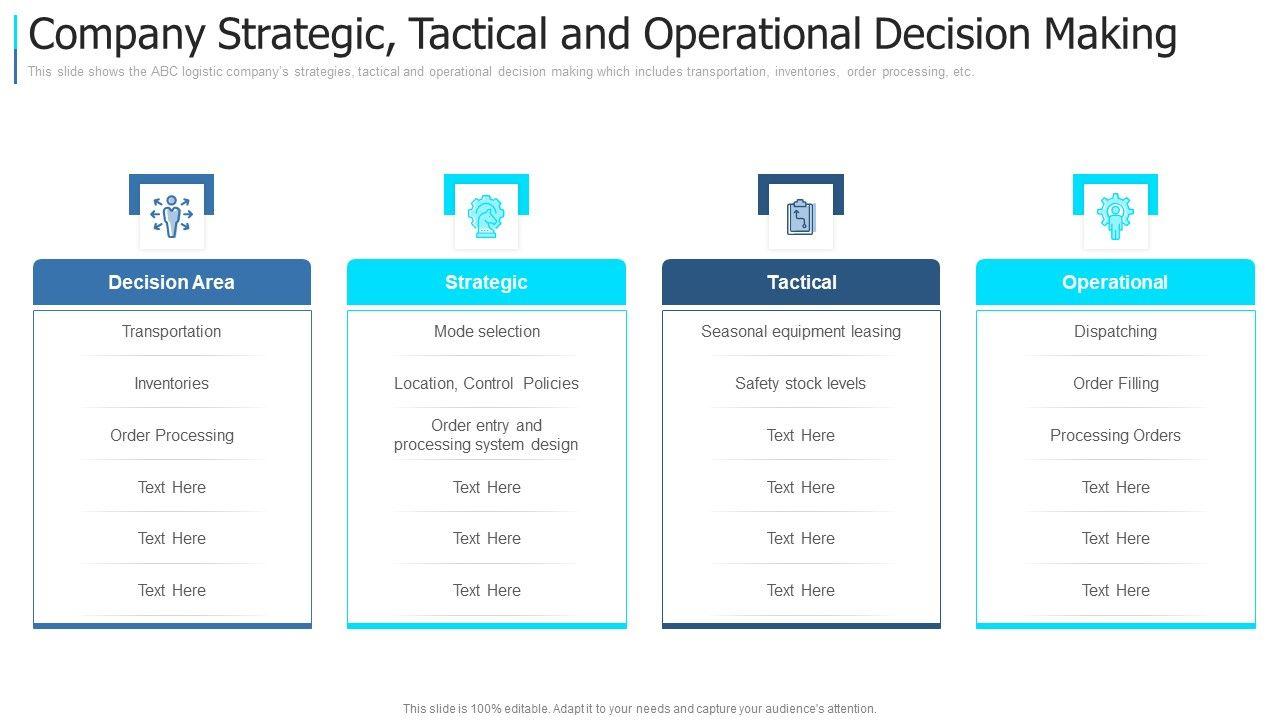 Company Strategic, Tactical and Operational Decision Making

This slide shows the ABC logistic company's strategies, tactical and operational decision making which includes transportation, inventories, order processing, etc.

Decision Area
Transportation
Inventories
Order Processing
Text Here
Text Here
Text Here

Strategic
Mode selection
Location, Control Policies
Order entry and processing system design
Text Here
Text Here
Text Here

Tactical
Seasonal equipment leasing
Safety stock levels
Text Here
Text Here
Text Here
Text Here

Operational
Dispatching
Order Filling
Processing Orders
Text Here
Text Here
Text Here

This slide is 100% editable. Adapt it to your needs and capture your audience's attention.